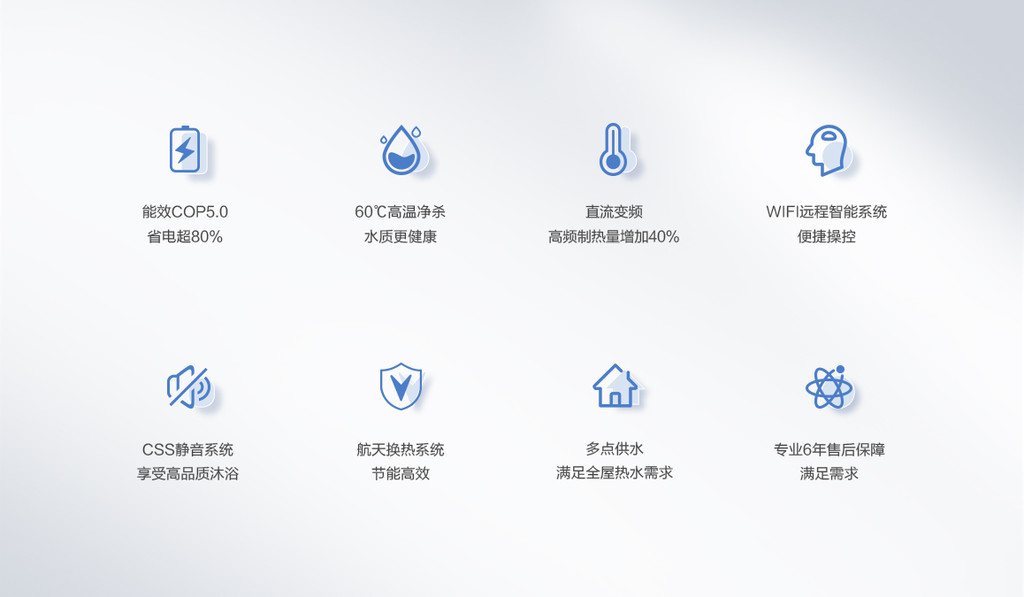 能效COP5.0
省电超80%

60℃高温净杀
水质更健康

直流变频
高频制热量增加40%

WIFI远程智能系统
便捷操控

CSS静音系统
享受高品质沐浴

航天换热系统
节能高效

多点供水
满足全屋热水需求

专业6年售后保障
满足需求